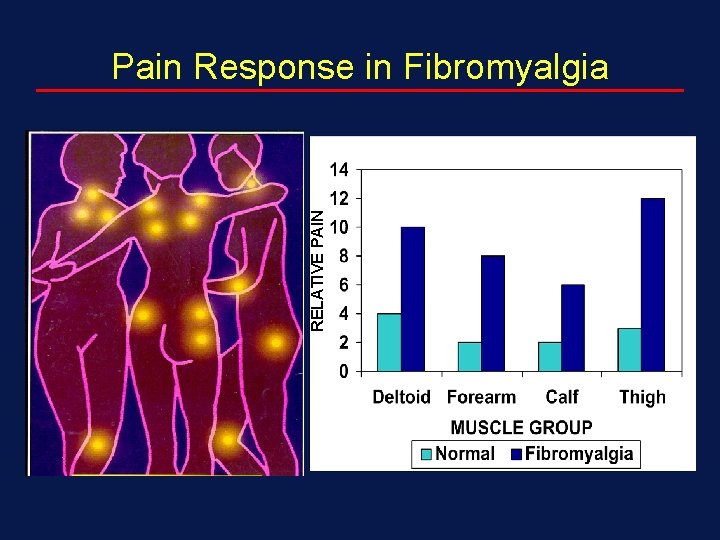 Pain Response in Fibromyalgia

RELATIVE PAIN

14
12
10
8
6
4
2
0

Deltoid Forearm Calf Thigh

MUSCLE GROUP

Normal Fibromyalgia